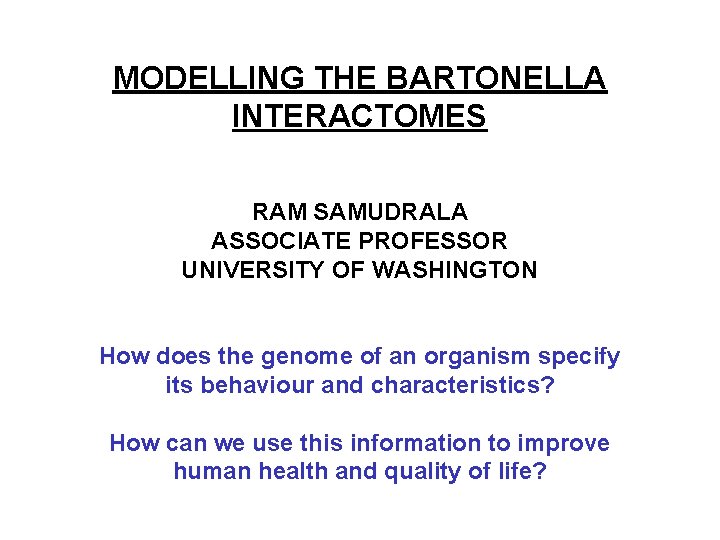 MODELLING THE BARTONELLA INTERACTOMES

RAM SAMUDRALA
ASSOCIATE PROFESSOR
UNIVERSITY OF WASHINGTON

How does the genome of an organism specify its behaviour and characteristics?

How can we use this information to improve human health and quality of life?